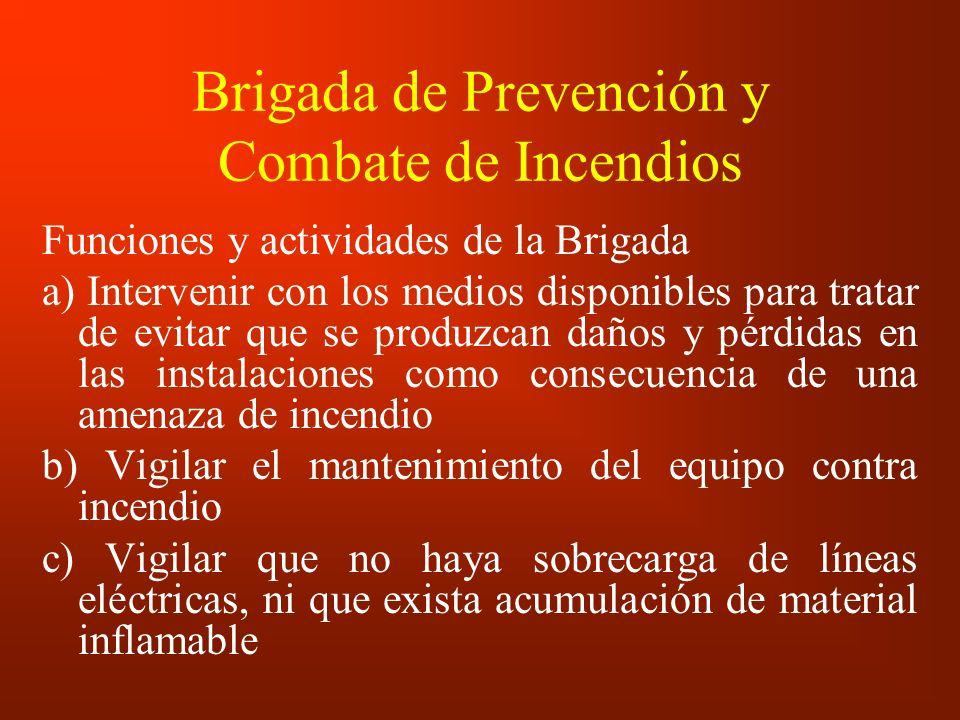 Brigada de Prevención y Combate de Incendios

Funciones y actividades de la Brigada

a) Intervenir con los medios disponibles para tratar de evitar que se produzcan daños y pérdidas en las instalaciones como consecuencia de una amenaza de incendio

b) Vigilar el mantenimiento del equipo contra incendio

c) Vigilar que no haya sobrecarga de líneas eléctricas, ni que exista acumulación de material inflamable